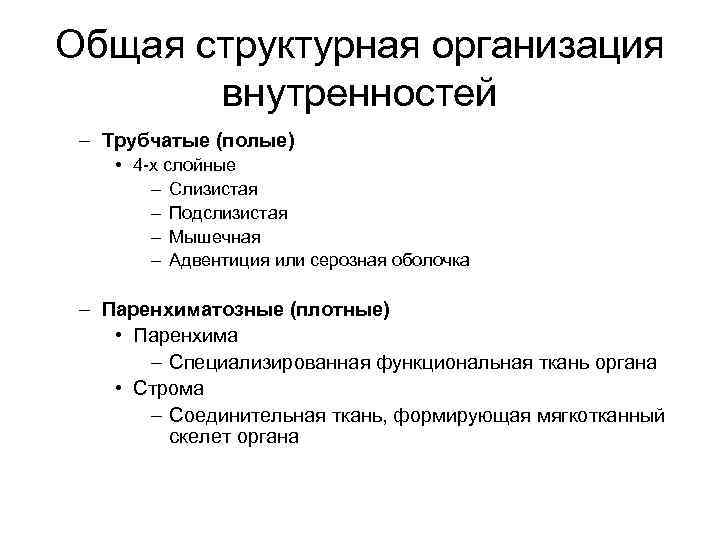 Общая структурная организация внутренностей

– Трубчатые (полые)
• 4-х слойные
– Слизистая
– Подслизистая
– Мышечная
– Адвентиция или серозная оболочка

– Паренхиматозные (плотные)
• Паренхима
– Специализированная функциональная ткань органа
• Строма
– Соединительная ткань, формирующая мягкотканный скелет органа